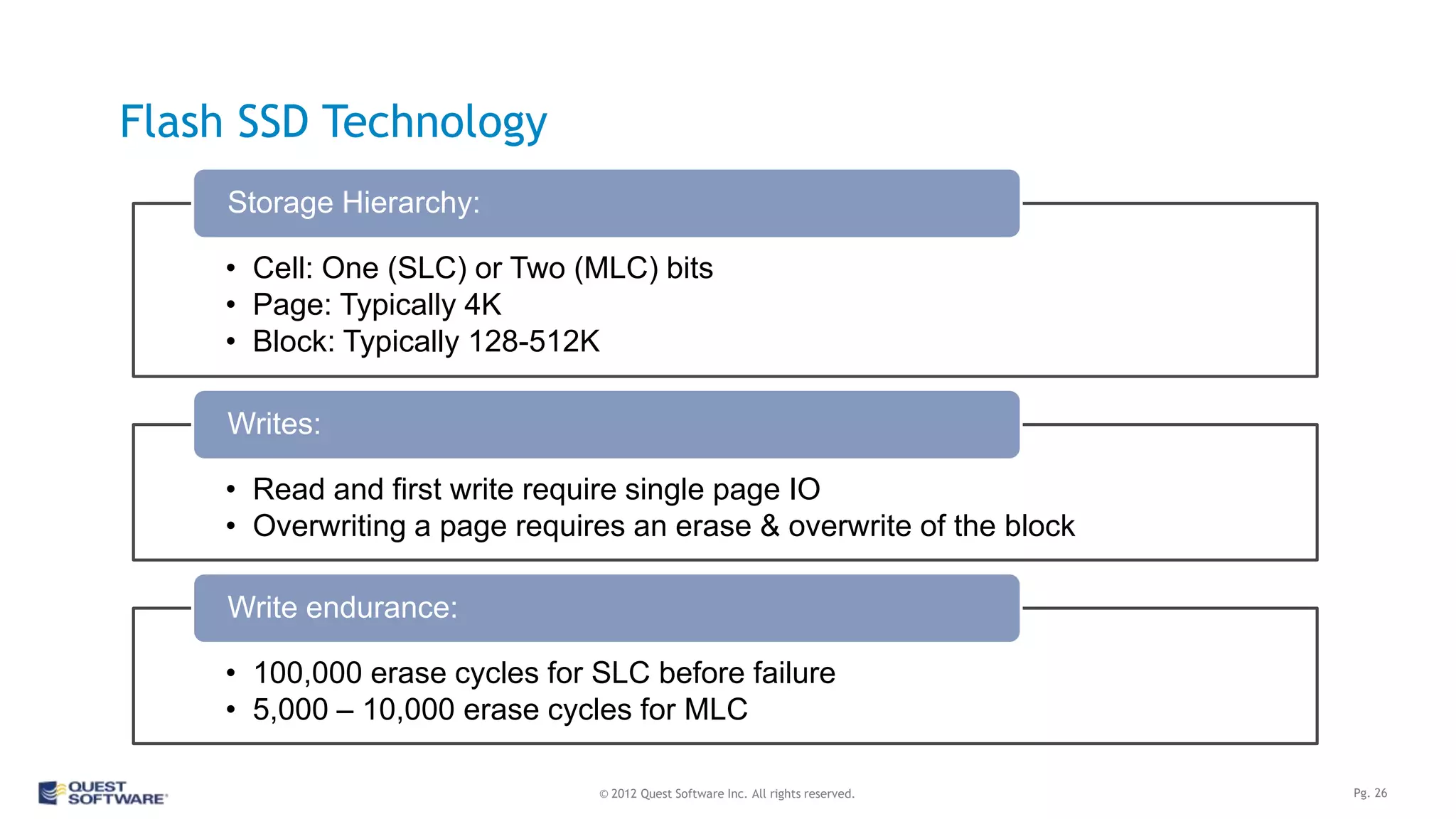 Flash SSD Technology

Storage Hierarchy:

• Cell: One (SLC) or Two (MLC) bits
• Page: Typically 4K
• Block: Typically 128-512K

Writes:

• Read and first write require single page IO
• Overwriting a page requires an erase & overwrite of the block

Write endurance:

• 100,000 erase cycles for SLC before failure
• 5,000 – 10,000 erase cycles for MLC

QUEST SOFTWARE

© 2012 Quest Software Inc. All rights reserved.

Pg. 26